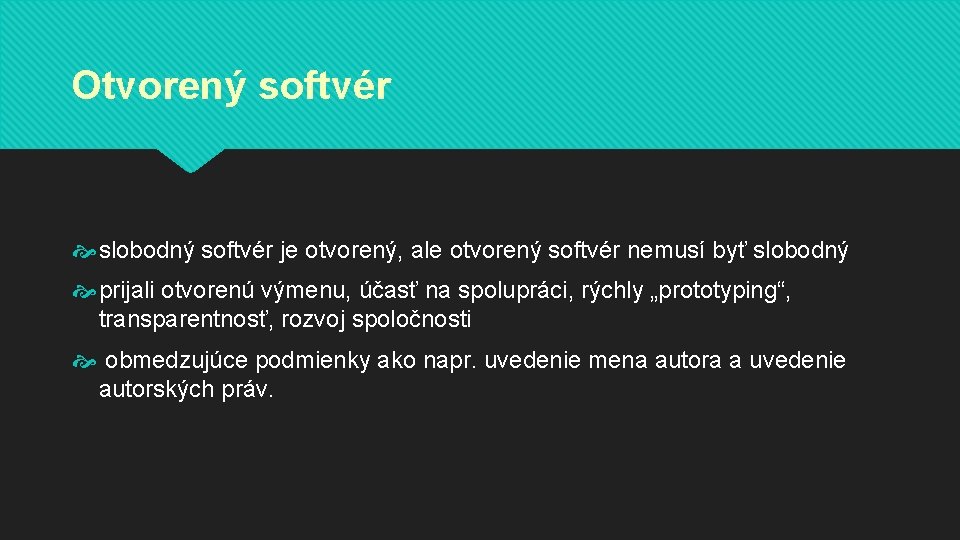 Otvorený softvér

slobodný softvér je otvorený, ale otvorený softvér nemusí byť slobodný

prijali otvorenú výmenu, účasť na spolupráci, rýchly „prototyping“, transparentnosť, rozvoj spoločnosti

obmedzujúce podmienky ako napr. uvedenie mena autora a uvedenie autorských práv.